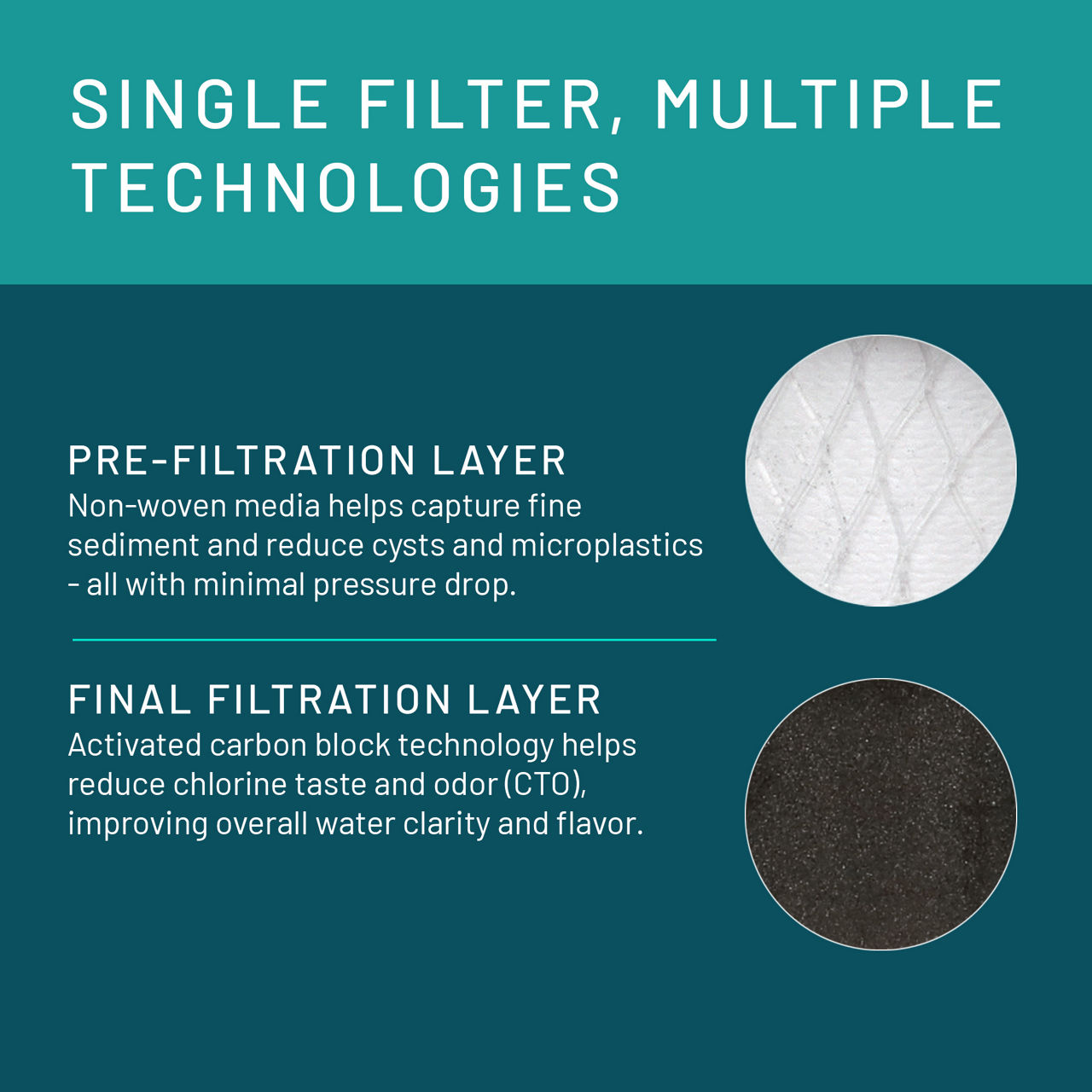 SINGLE FILTER, MULTIPLE TECHNOLOGIES

PRE-FILTRATION LAYER
Non-woven media helps capture fine sediment and reduce cysts and microplastics - all with minimal pressure drop.

FINAL FILTRATION LAYER
Activated carbon block technology helps reduce chlorine taste and odor (CTO), improving overall water clarity and flavor.